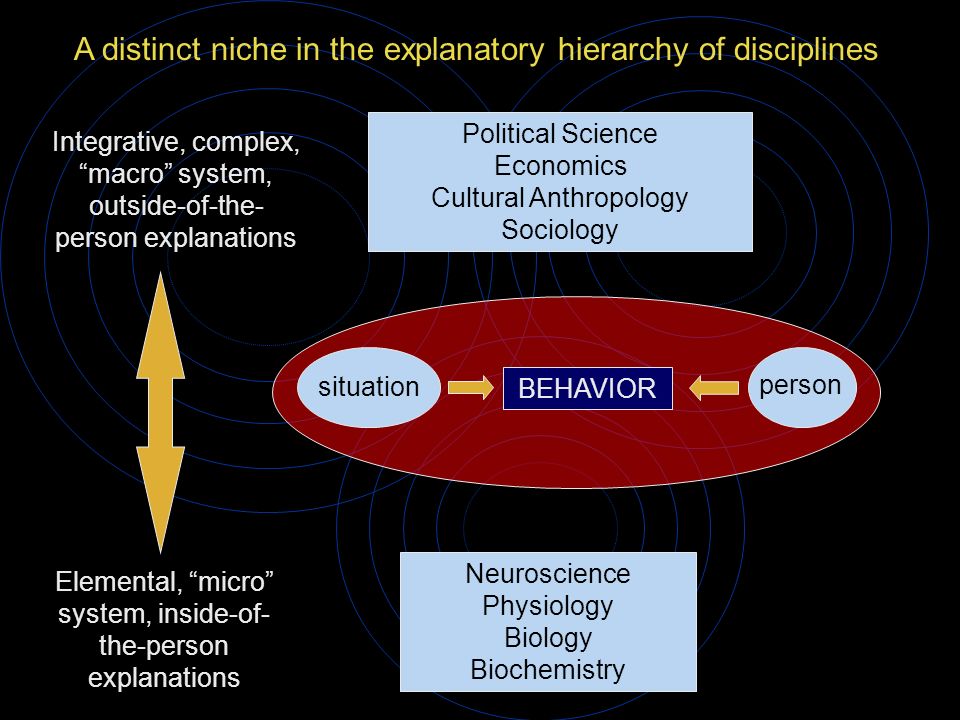 A distinct niche in the explanatory hierarchy of disciplines

Integrative, complex, “macro” system, outside-of-the-person explanations

Political Science
Economics
Cultural Anthropology
Sociology

situation

BEHAVIOR

person

Elemental, “micro” system, inside-of-the-person explanations

Neuroscience
Physiology
Biology
Biochemistry